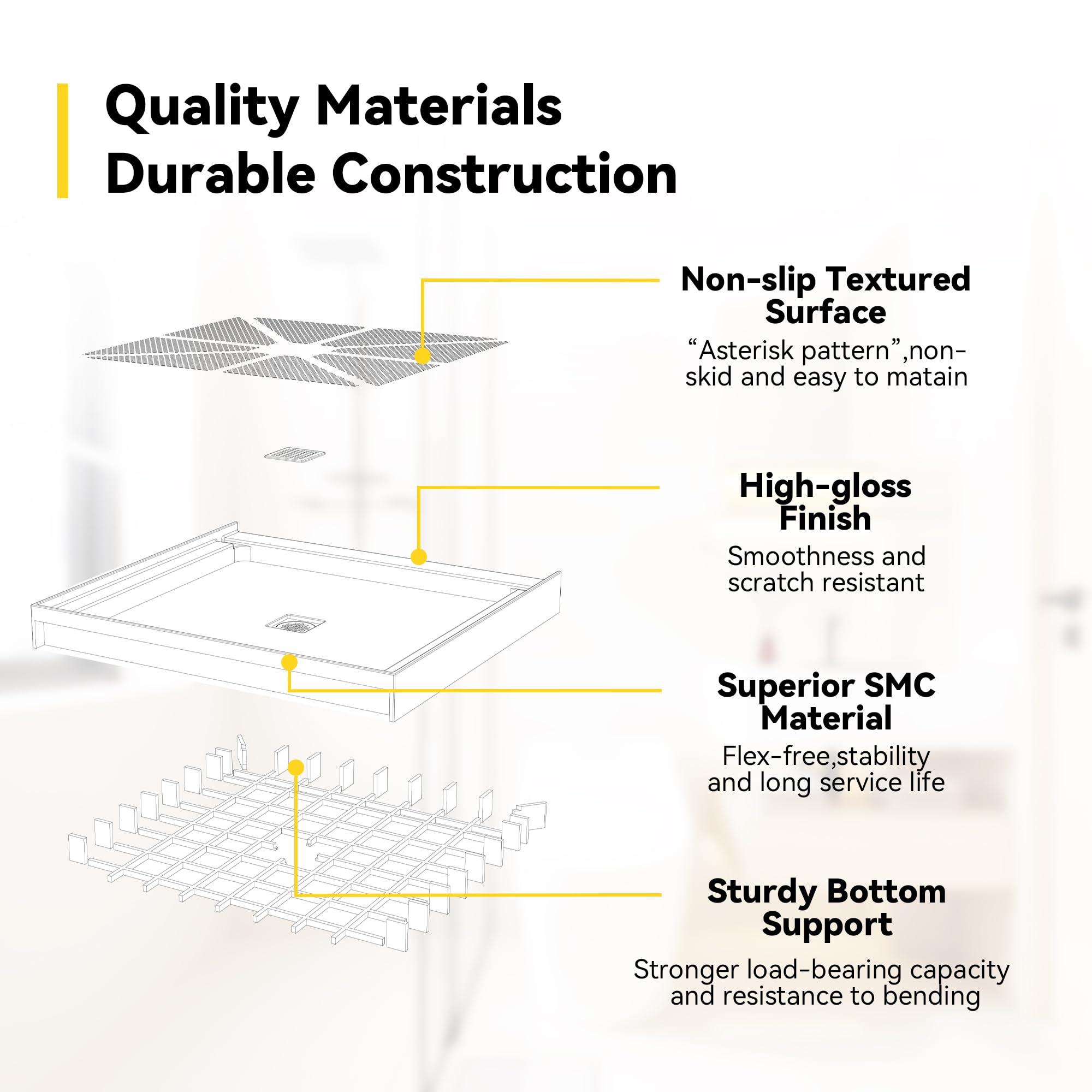 Quality Materials
Durable Construction

Non-slip Textured Surface
“Asterisk pattern”,non-skid and easy to matain

High-gloss Finish
Smoothness and scratch resistant

Superior SMC Material
Flex-free,stability and long service life

Sturdy Bottom Support
Stronger load-bearing capacity and resistance to bending